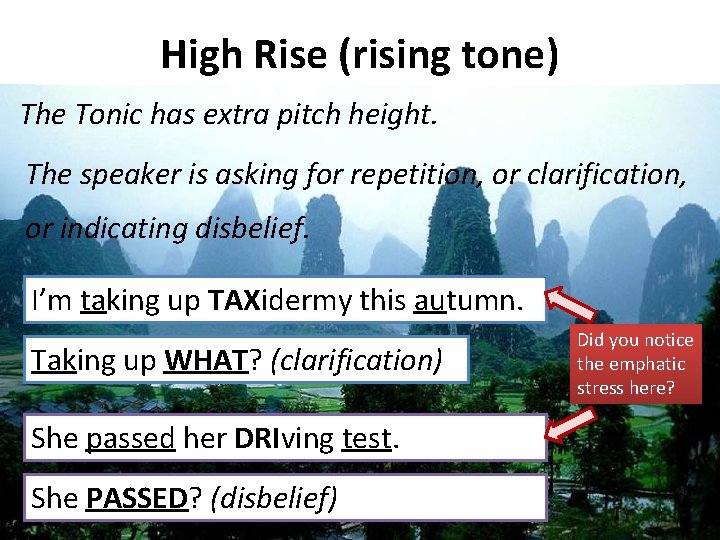 High Rise (rising tone)

The Tonic has extra pitch height.

The speaker is asking for repetition, or clarification, or indicating disbelief.

I'm taking up TAXidermy this autumn.

Taking up WHAT? (clarification)

Did you notice the emphatic stress here?

She passed her DRIving test.

She PASSED? (disbelief)